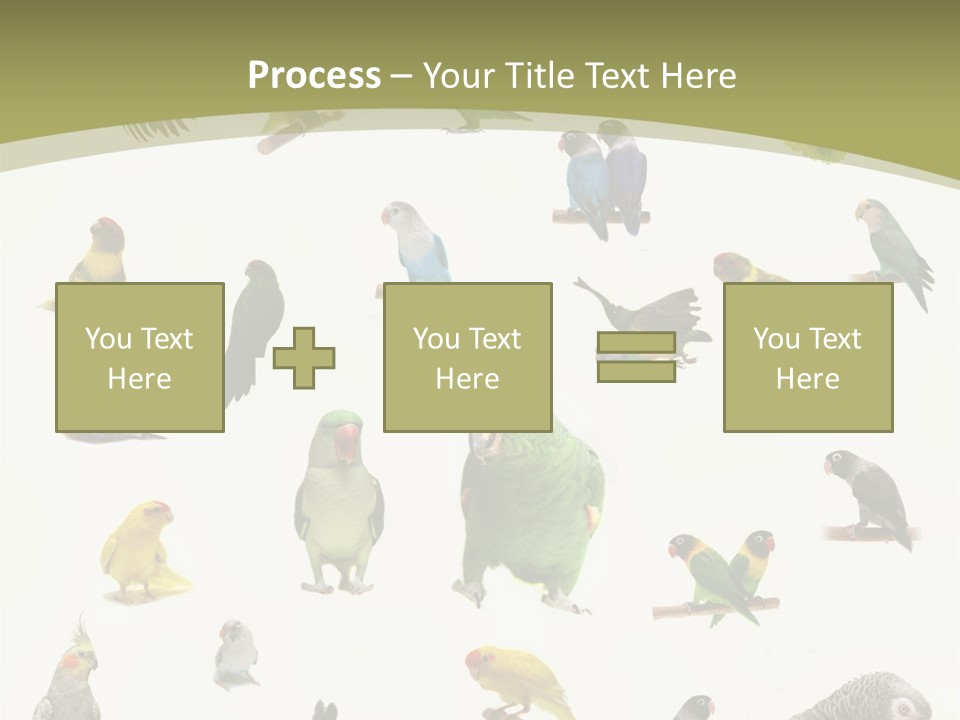 Process – Your Title Text Here

You Text Here

You Text Here

You Text Here